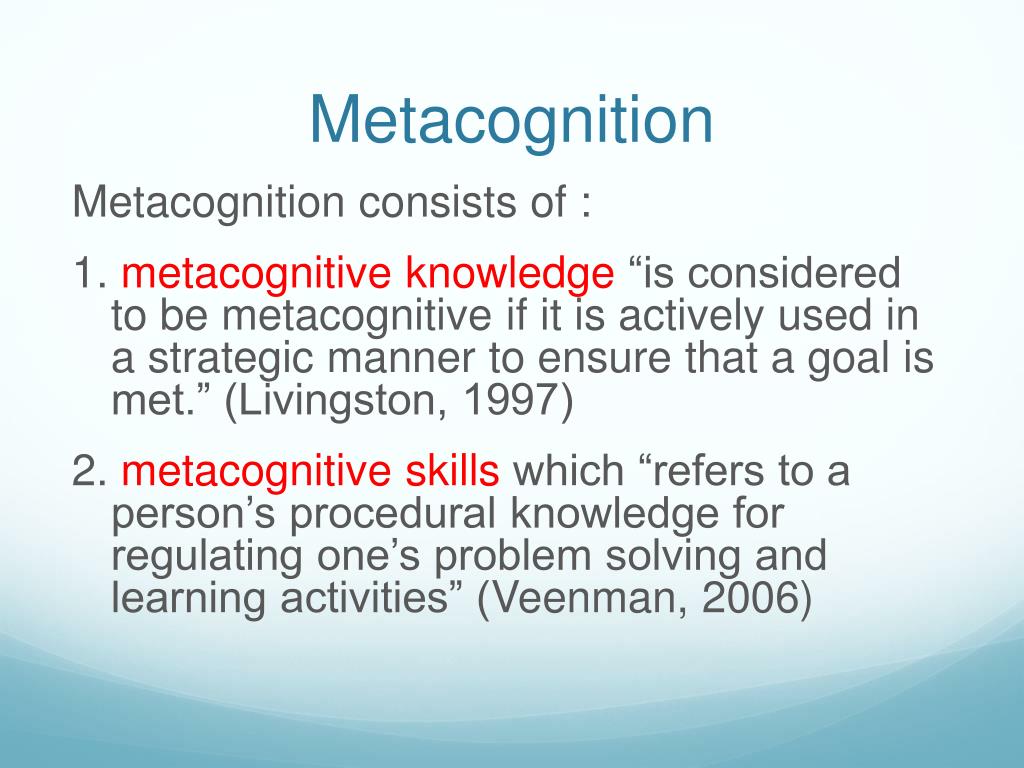 Metacognition

Metacognition consists of :

1. metacognitive knowledge “is considered to be metacognitive if it is actively used in a strategic manner to ensure that a goal is met.” (Livingston, 1997)

2. metacognitive skills which “refers to a person’s procedural knowledge for regulating one’s problem solving and learning activities” (Veenman, 2006)